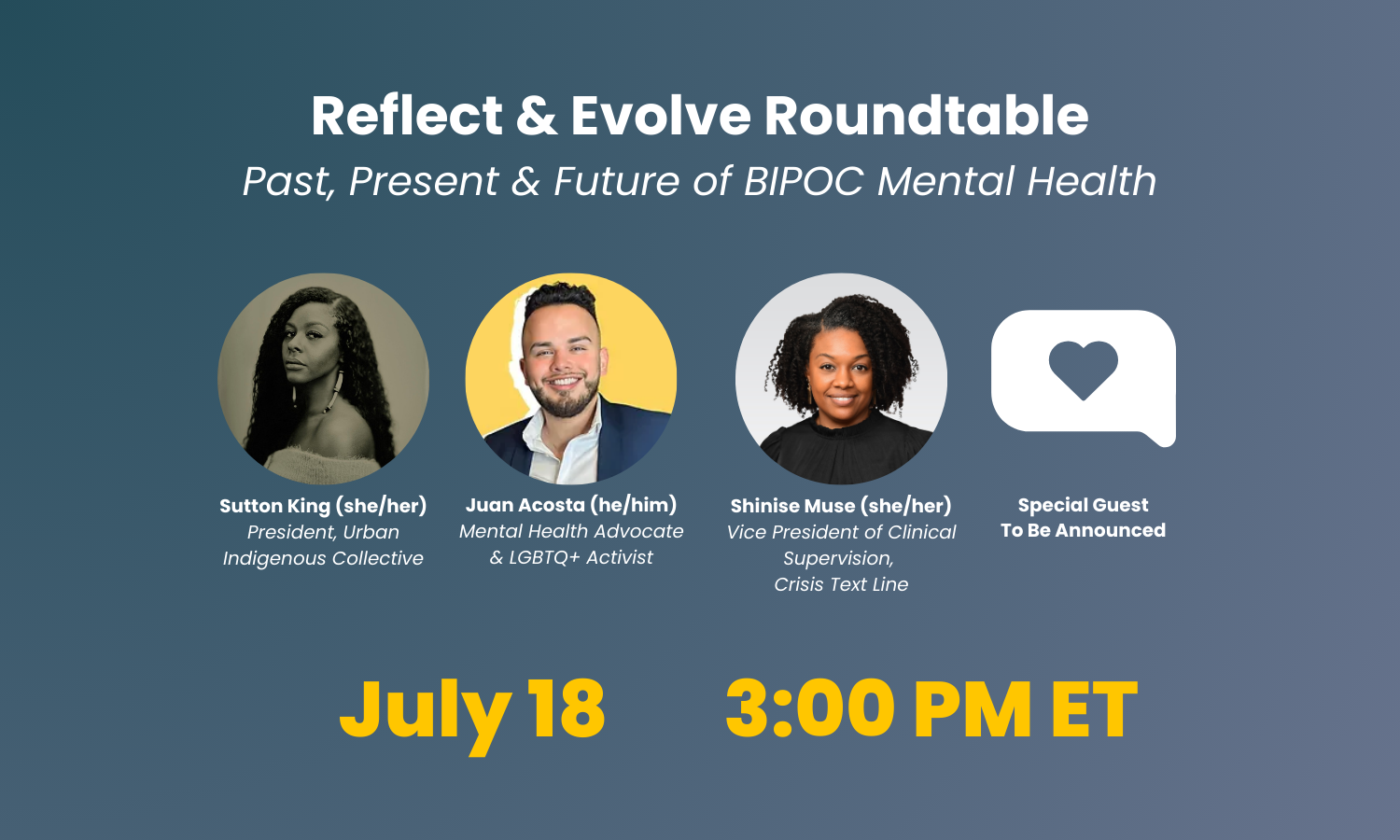 Reflect & Evolve Roundtable
Past, Present & Future of BIPOC Mental Health

Sutton King (she/her)
President, Urban Indigenous Collective

Juan Acosta (he/him)
Mental Health Advocate & LGBTQ+ Activist

Shinise Muse (she/her)
Vice President of Clinical Supervision,
Crisis Text Line

Special Guest
To Be Announced

July 18 3:00 PM ET